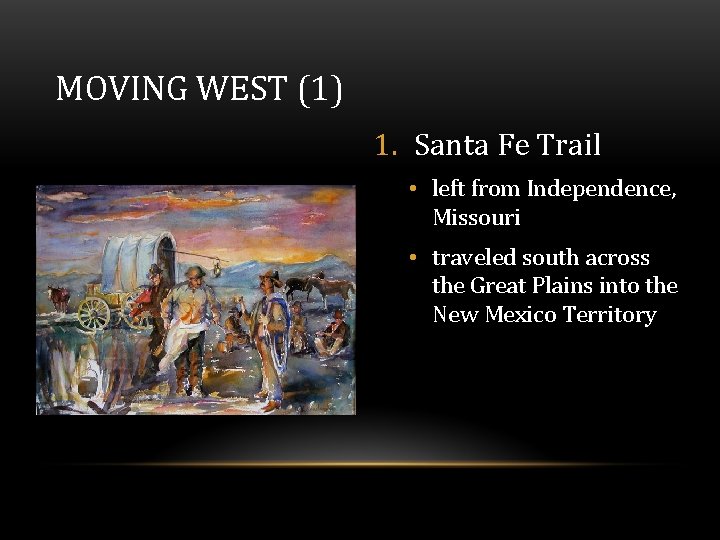 MOVING WEST (1)

1. Santa Fe Trail

• left from Independence, Missouri

• traveled south across the Great Plains into the New Mexico Territory